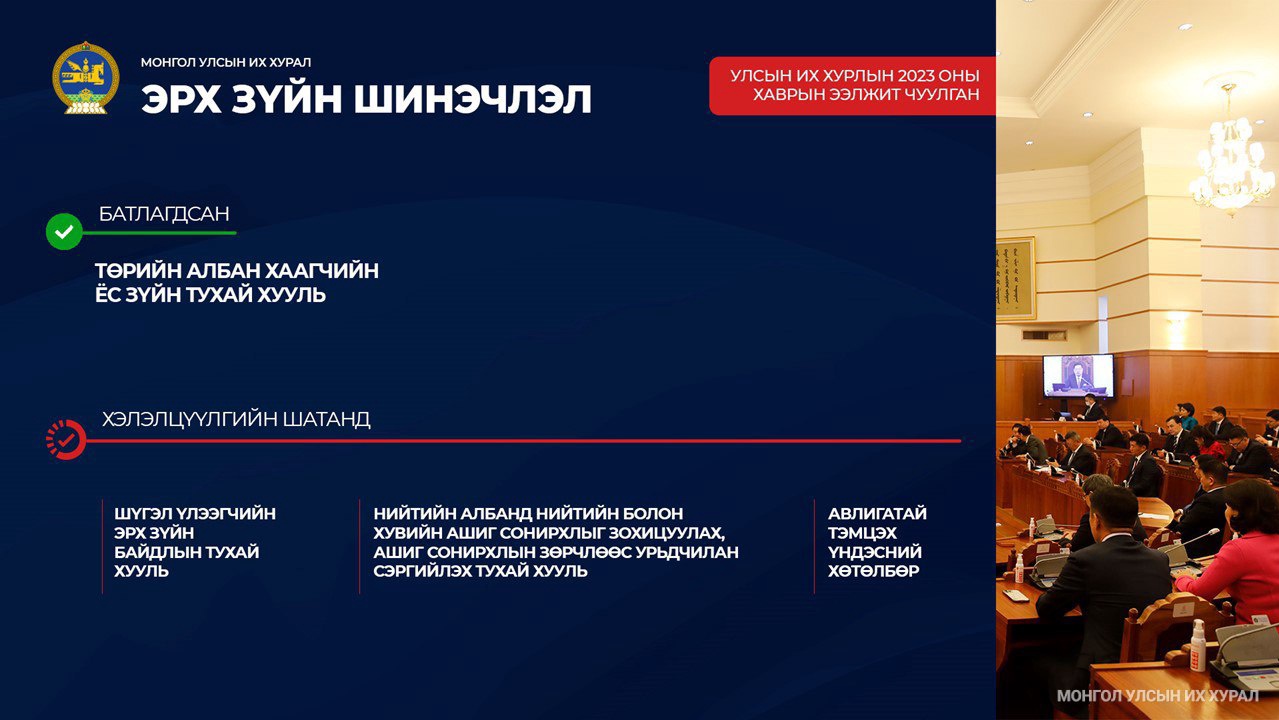 МОНГОЛ УЛСЫН ИХ ХУРАЛ
ЭРХ ЗҮЙН ШИНЭЧЛЭЛ

УЛСЫН ИХ ХУРЛЫН 2023 ОНЫ ХАВРЫН ЭЭЛЖИТ ЧУУЛГАН

БАТЛАГДСАН

ТӨРИЙН АЛБАН ХААГЧИЙН ЁС ЗҮЙН ТУХАЙ ХУУЛЬ

ХЭЛЭЛЦҮҮЛГИЙН ШАТАНД

ШҮГЭЛ ҮЛЭЭГЧИЙН ЭРХ ЗҮЙН БАЙДЛЫН ТУХАЙ ХУУЛЬ

НИЙТИЙН АЛБАНД НИЙТИЙН БОЛОН ХУВИЙН АШИГ СОНИРХЛЫГ ЗОХИЦУУЛАХ, АШИГ СОНИРХЛЫН ЗӨРЧЛӨӨС УРЬДЧИЛАН СЭРГИЙЛЭХ ТУХАЙ ХУУЛЬ

АВЛИГАТАЙ ТЭМЦЭХ ҮНДЭСНИЙ ХӨТӨЛБӨР

МОНГОЛ УЛСЫН ИХ ХУРАЛ